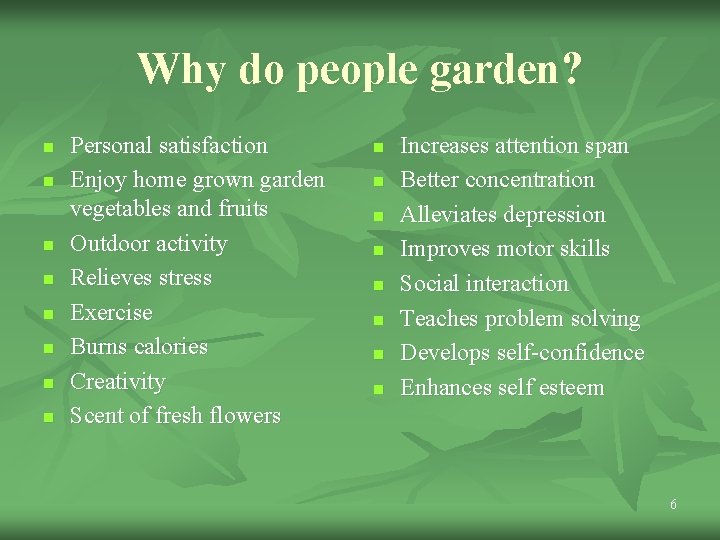 Why do people garden?

- Personal satisfaction
- Enjoy home grown garden vegetables and fruits
- Outdoor activity
- Relieves stress
- Exercise
- Burns calories
- Creativity
- Scent of fresh flowers

- Increases attention span
- Better concentration
- Alleviates depression
- Improves motor skills
- Social interaction
- Teaches problem solving
- Develops self-confidence
- Enhances self esteem

6